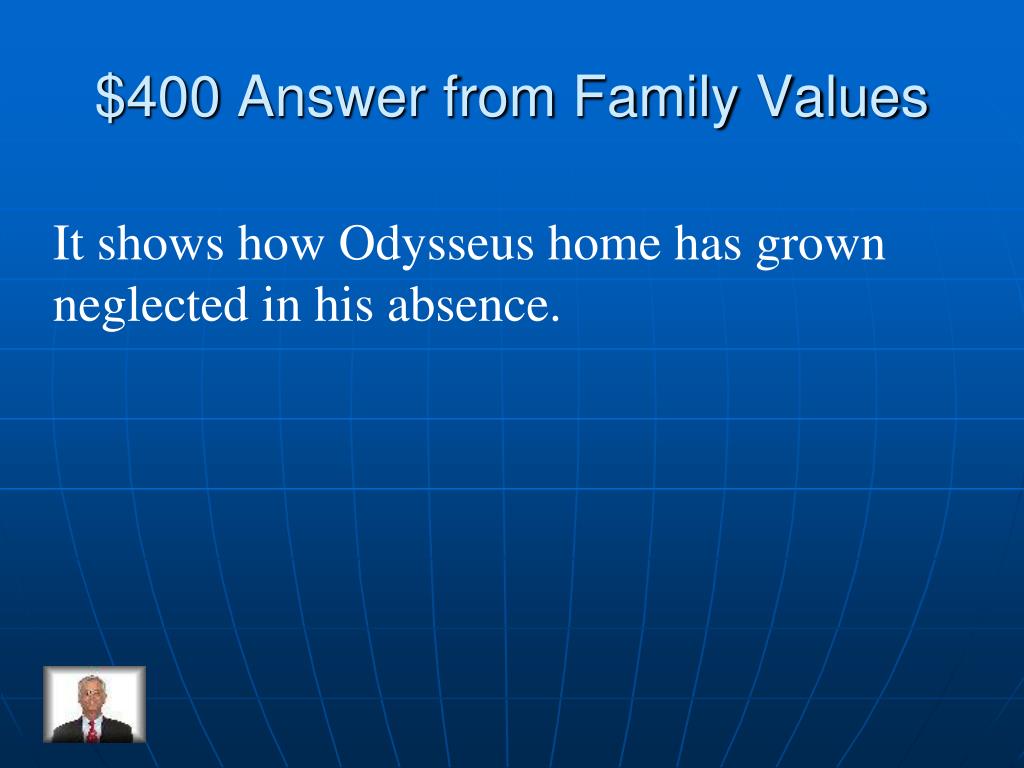 \$400 Answer from Family Values

It shows how Odysseus home has grown neglected in his absence.